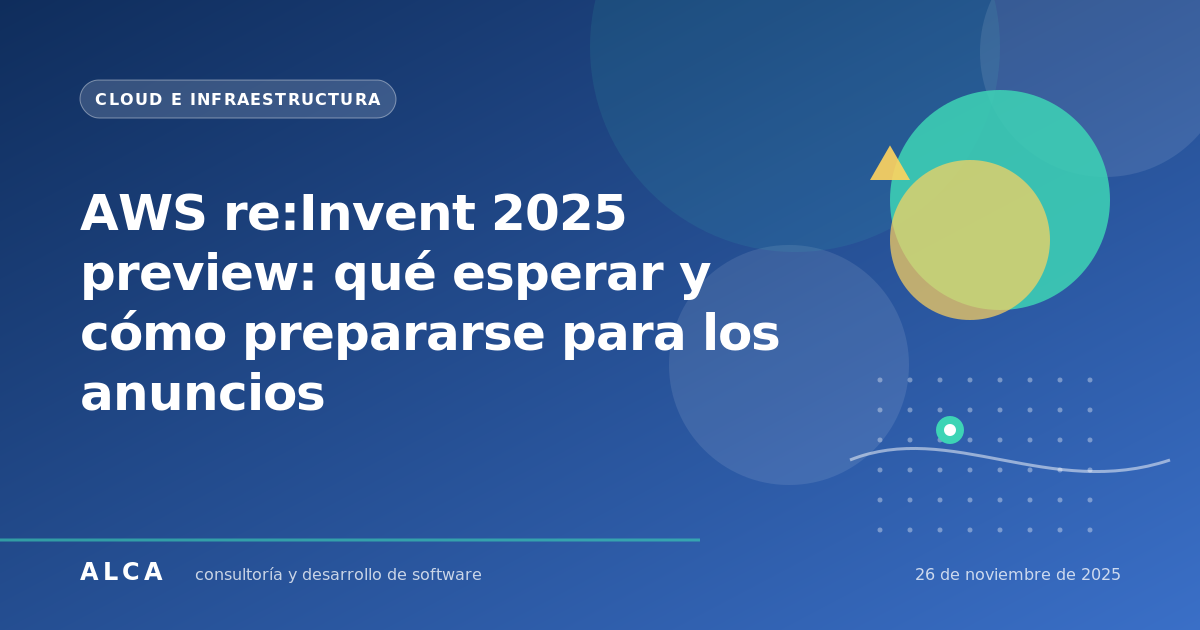 CLOUD E INFRAESTRUCTURA

AWS re:Invent 2025 preview: qué esperar y cómo prepararse para los anuncios

ALCA consultoría y desarrollo de software

26 de noviembre de 2025